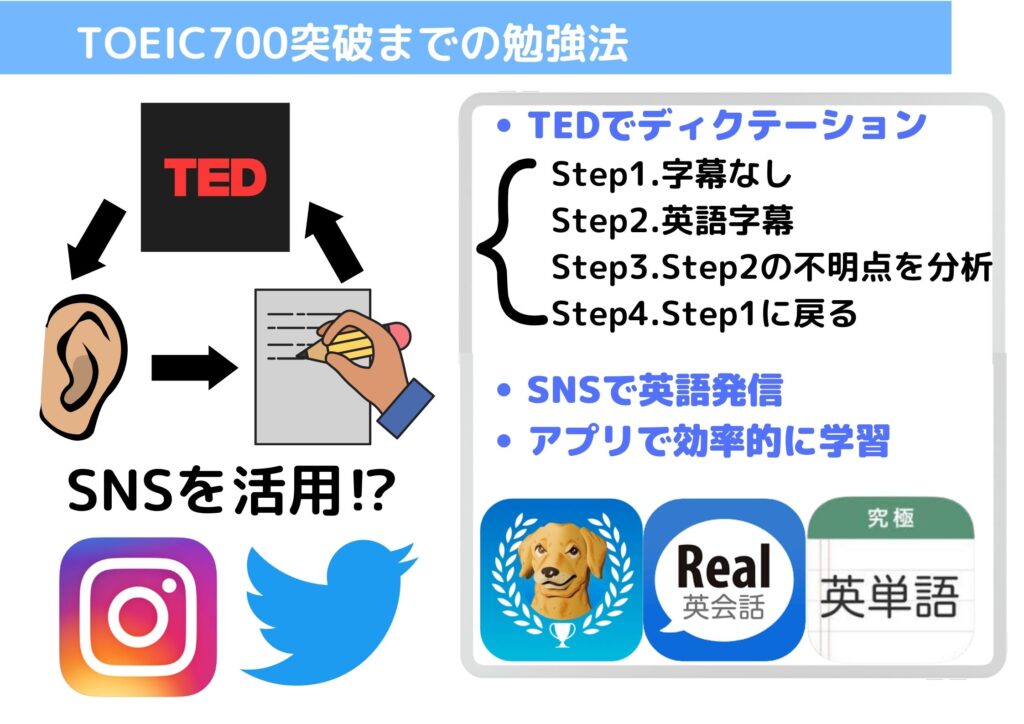 TOEIC700突破までの勉強法

TED

SNSを活用!?

• TEDでディクテーション

Step1.字幕なし
Step2.英語字幕
Step3.Step2の不明点を分析
Step4.Step1に戻る

• SNSで英語発信
• アプリで効率的に学習

Real
英会話

究極
英単語